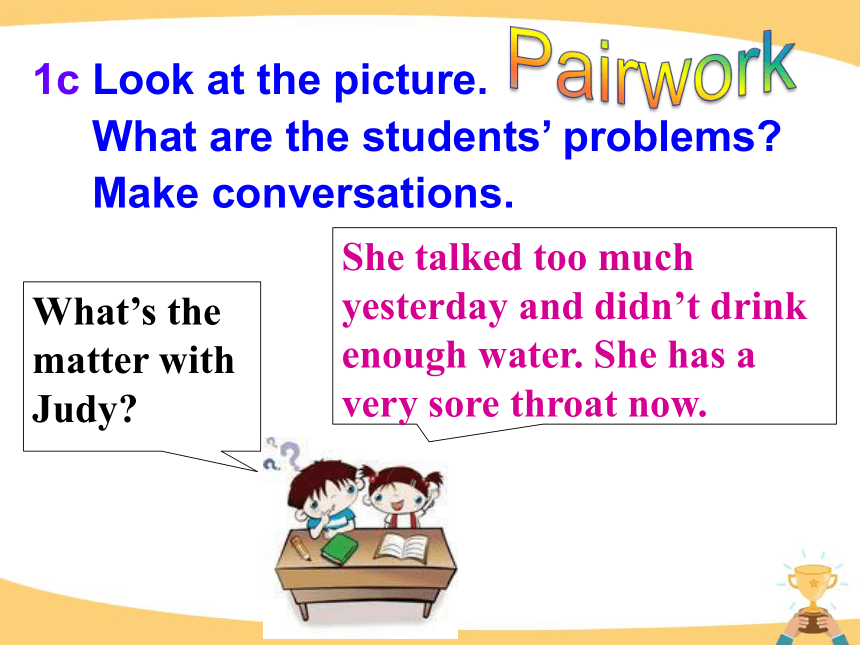 1c Look at the picture. Pairwork
What are the students' problems?
Make conversations.

What's the matter with Judy?

She talked too much yesterday and didn't drink enough water. She has a very sore throat now.